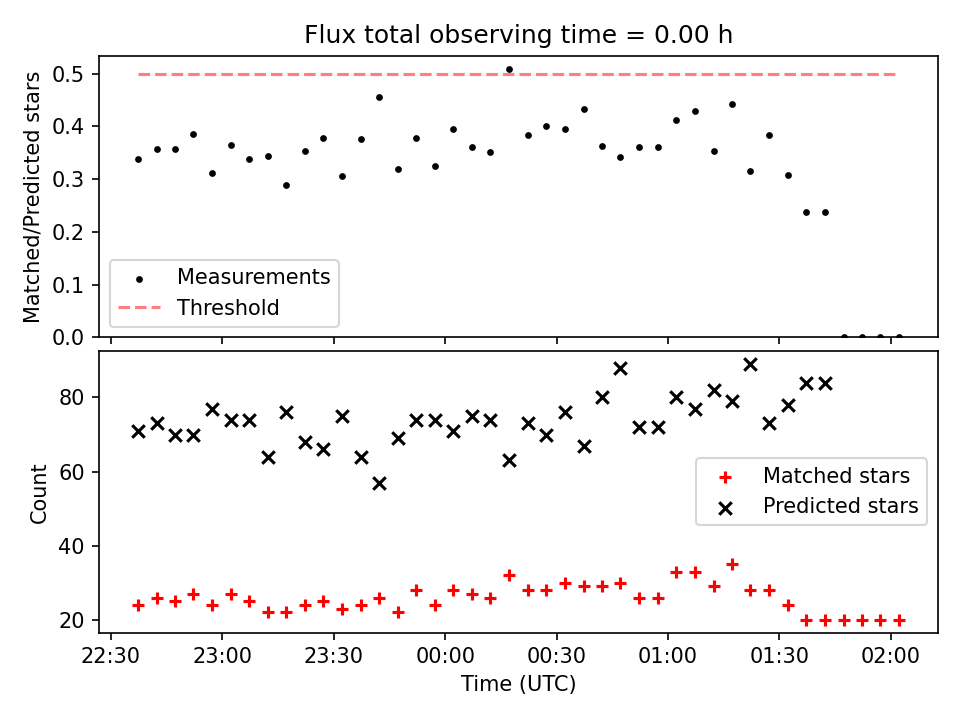 Flux total observing time = 0.00 h

Matched/Predicted stars

0.5
0.4
0.3
0.2
0.1
0.0

Measurements
Threshold

Count

80
60
40
20

Matched stars
Predicted stars

22:30 23:00 23:30 00:00 00:30 01:00 01:30 02:00

Time (UTC)